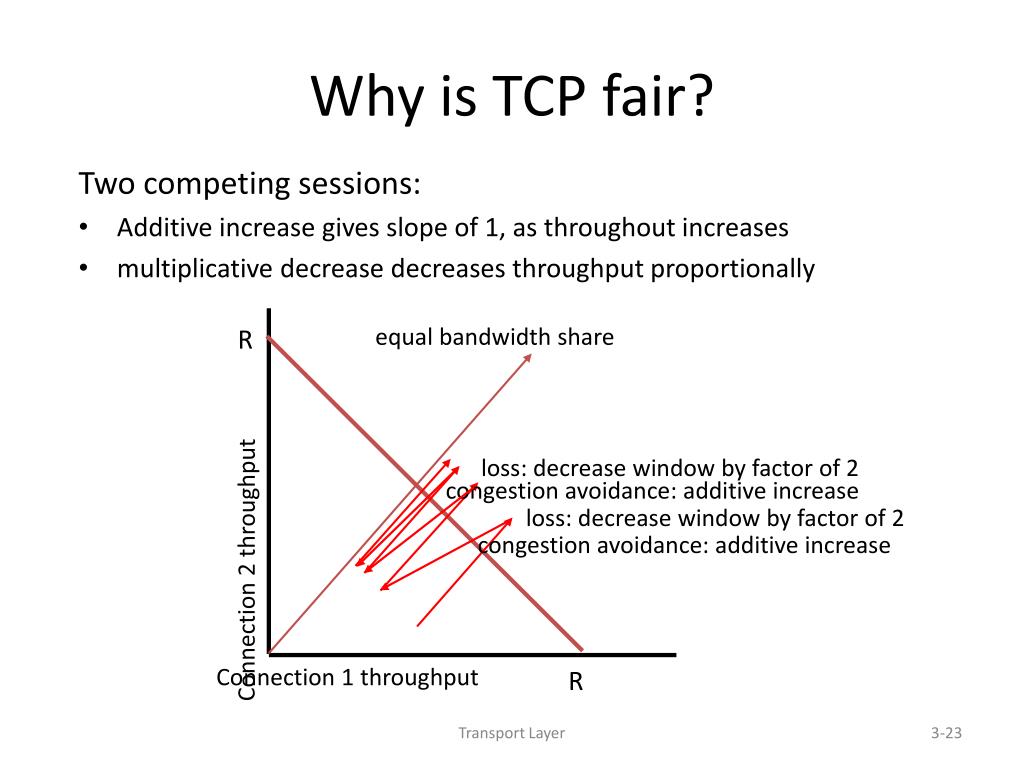 Why is TCP fair?

Two competing sessions:

• Additive increase gives slope of 1, as throughout increases
• multiplicative decrease decreases throughput proportionally

R

equal bandwidth share

Connection 2 throughput

loss: decrease window by factor of 2
congestion avoidance: additive increase
loss: decrease window by factor of 2
congestion avoidance: additive increase

Connection 1 throughput

R

Transport Layer

3-23